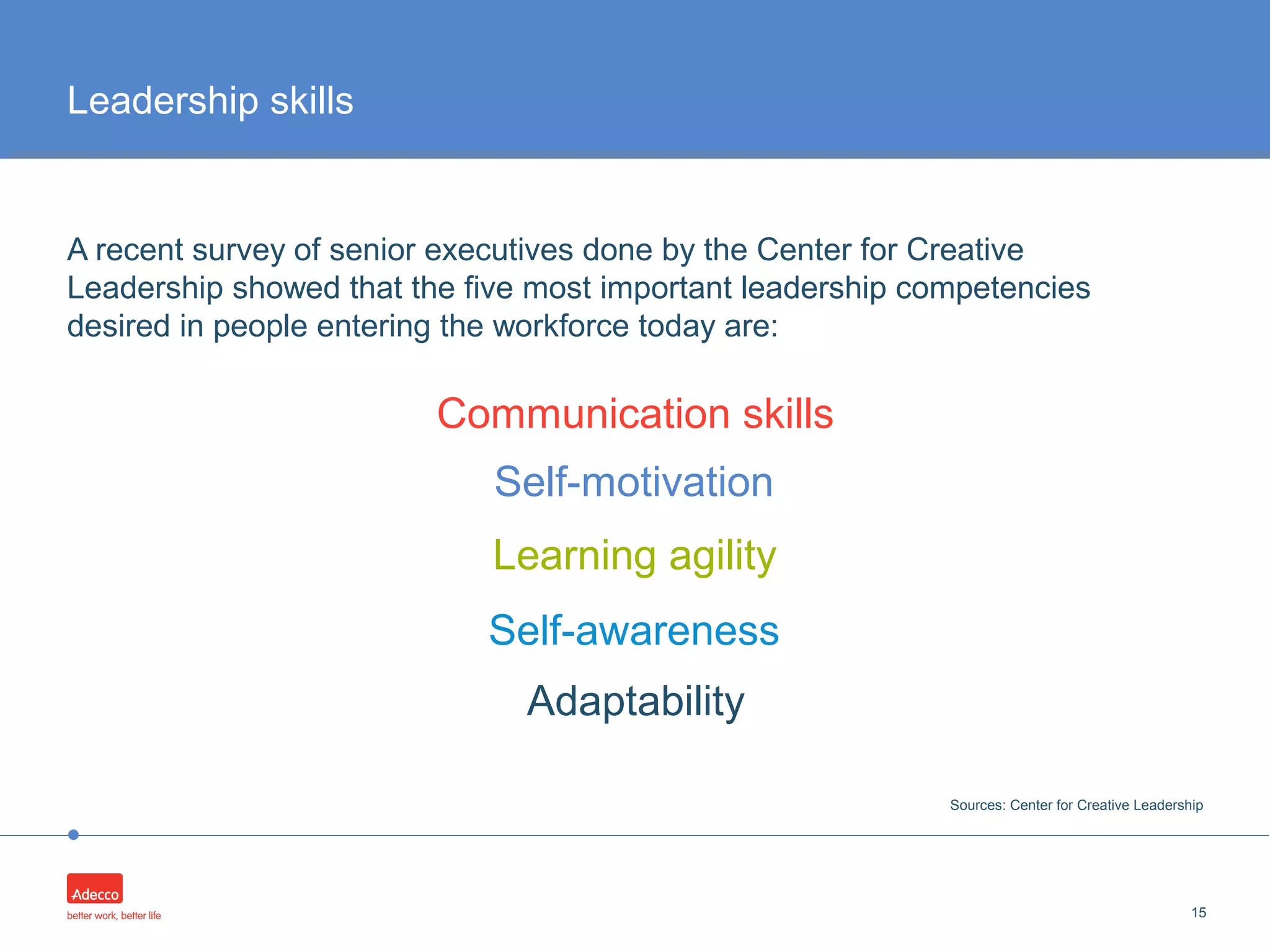 Leadership skills

A recent survey of senior executives done by the Center for Creative Leadership showed that the five most important leadership competencies desired in people entering the workforce today are:

Communication skills

Self-motivation

Learning agility

Self-awareness

Adaptability

Sources: Center for Creative Leadership

Adecco
better work, better life

15